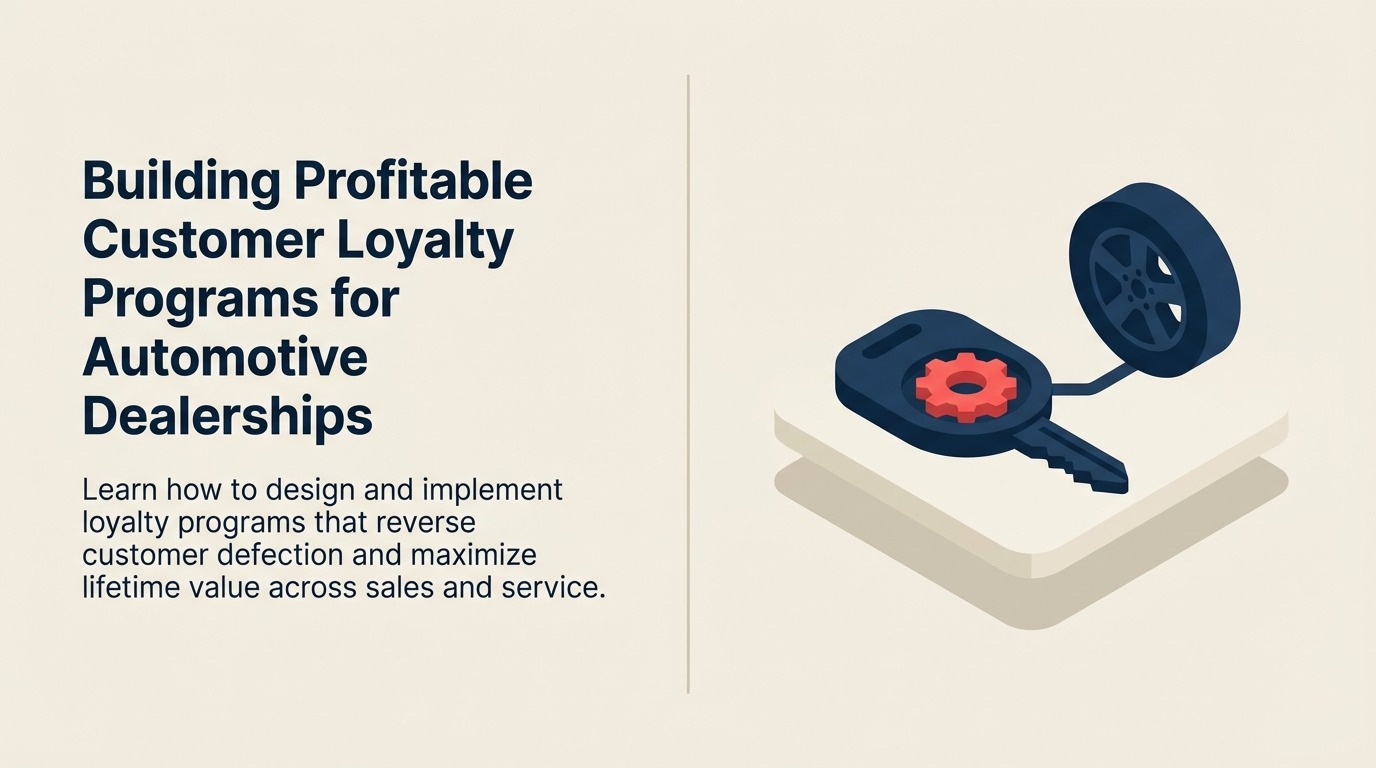 Building Profitable Customer Loyalty Programs for Automotive Dealerships

Learn how to design and implement loyalty programs that reverse customer defection and maximize lifetime value across sales and service.